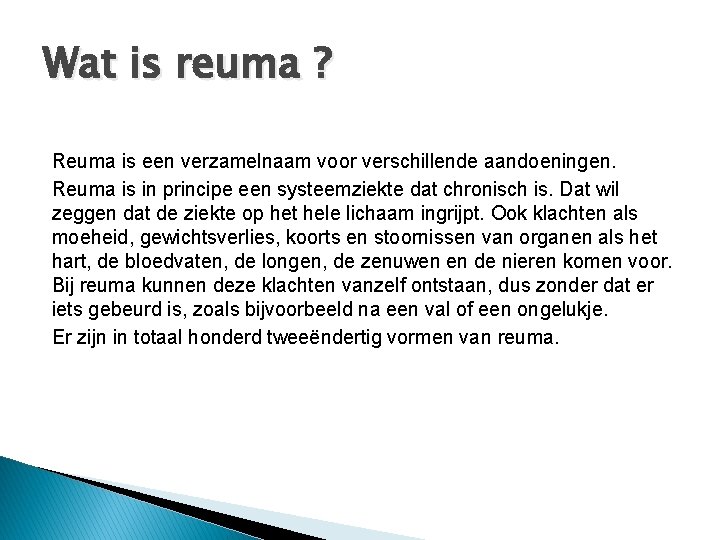 Wat is reuma ?

Reuma is een verzamelnaam voor verschillende aandoeningen.

Reuma is in principe een systeemziekte dat chronisch is. Dat wil zeggen dat de ziekte op het hele lichaam ingrijpt. Ook klachten als moeheid, gewichtsverlies, koorts en stoornissen van organen als het hart, de bloedvaten, de longen, de zenuwen en de nieren komen voor. Bij reuma kunnen deze klachten vanzelf ontstaan, dus zonder dat er iets gebeurd is, zoals bijvoorbeeld na een val of een ongelukje.

Er zijn in totaal honderd tweeëndertig vormen van reuma.